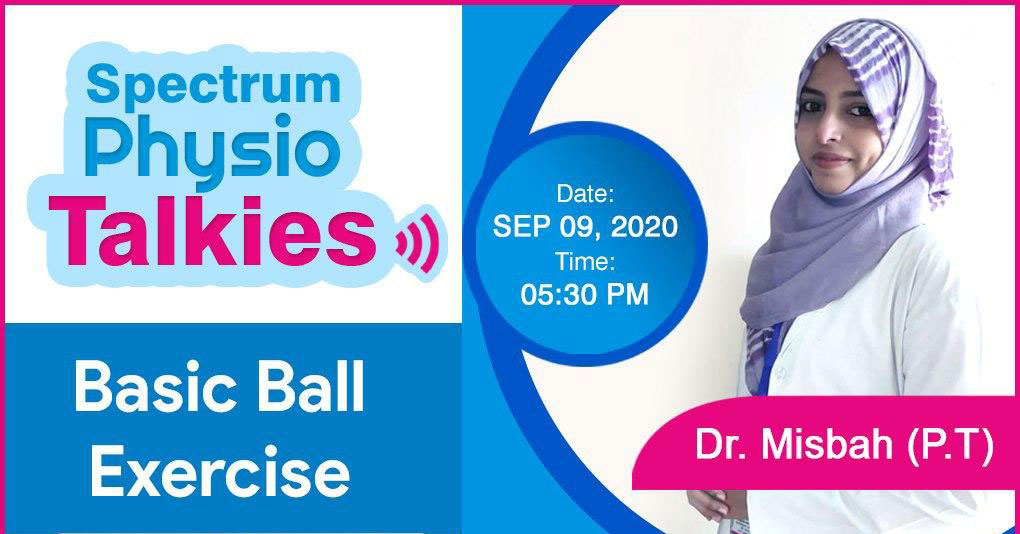 Spectrum Physio Talkies

Basic Ball Exercise

Date:
SEP 09, 2020
Time:
05:30 PM

Dr. Misbah (P.T)